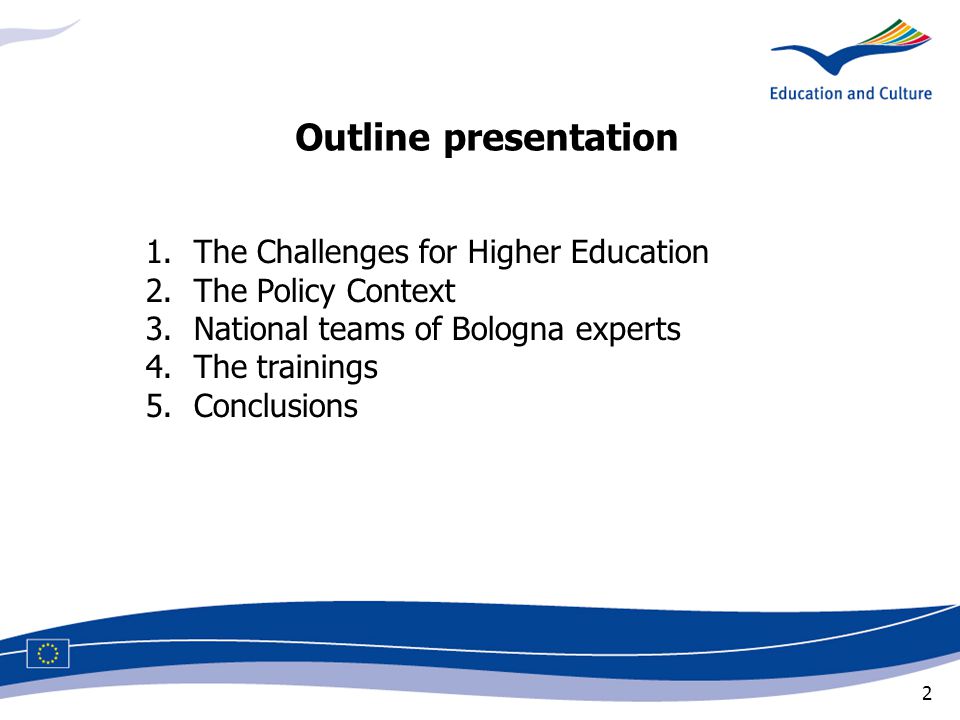 Education and Culture

Outline presentation

1. The Challenges for Higher Education
2. The Policy Context
3. National teams of Bologna experts
4. The trainings
5. Conclusions

2